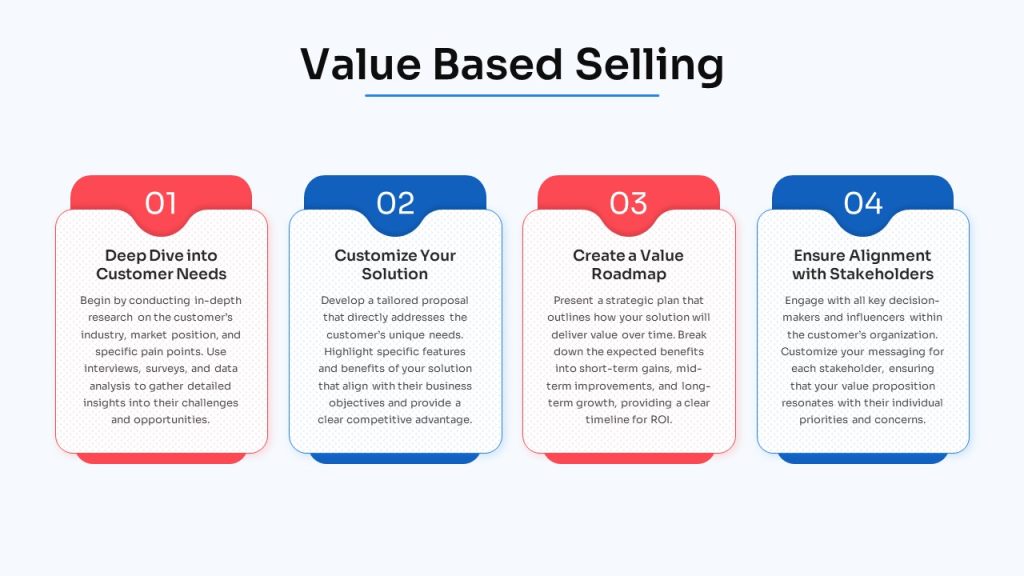 Value Based Selling

01

Deep Dive into Customer Needs

Begin by conducting in-depth research on the customer's industry, market position, and specific pain points. Use interviews, surveys, and data analysis to gather detailed insights into their challenges and opportunities.

02

Customize Your Solution

Develop a tailored proposal that directly addresses the customer's unique needs. Highlight specific features and benefits of your solution that align with their business objectives and provide a clear competitive advantage.

03

Create a Value Roadmap

Present a strategic plan that outlines how your solution will deliver value over time. Break down the expected benefits into short-term gains, mid-term improvements, and long-term growth, providing a clear timeline for ROI.

04

Ensure Alignment with Stakeholders

Engage with all key decision-makers and influencers within the customer's organization. Customize your messaging for each stakeholder, ensuring that your value proposition resonates with their individual priorities and concerns.